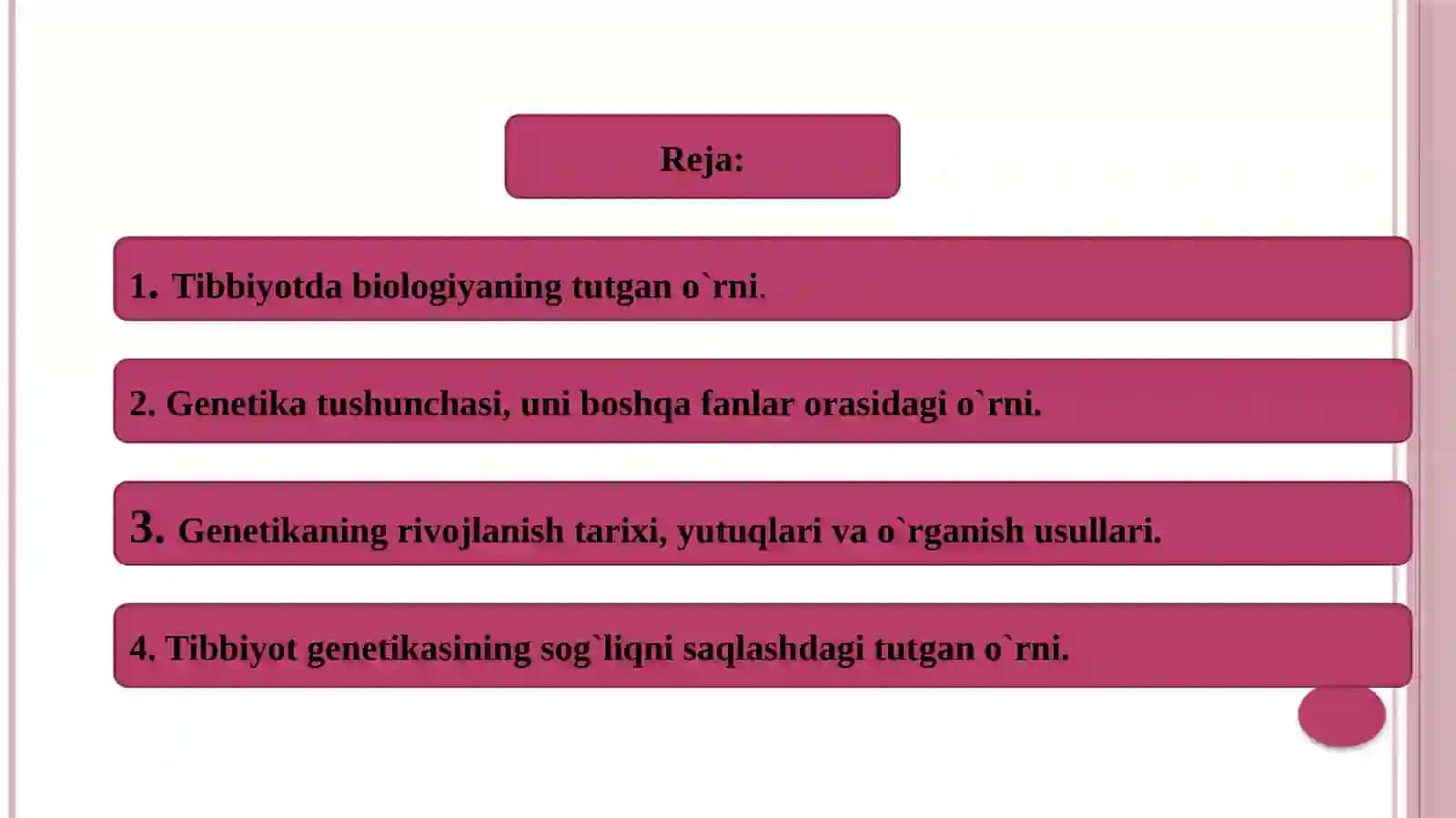 Reja:

1. Tibbiyotda biologiyaning tutgan o`rni.

2. Genetika tushunchasi, uni boshqa fanlar orasidagi o`rni.

3. Genetikaning rivojlanish tarixi, yutuqlari va o`rganish usullari.

4. Tibbiyot genetikasining sog`liqni saqlashdagi tutgan o`rni.